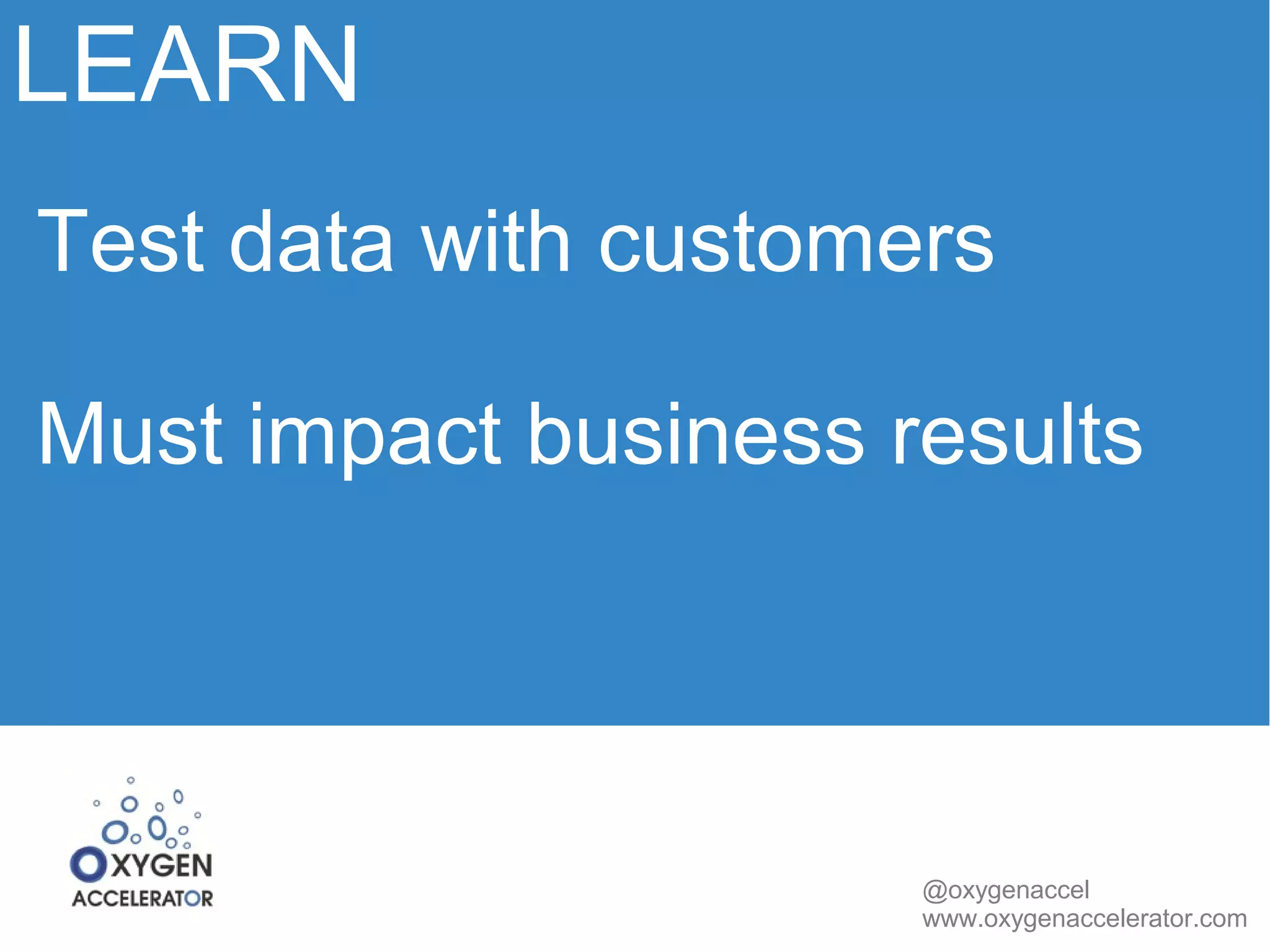 LEARN

Test data with customers

Must impact business results

OXYGEN
ACCELERATOR

@oxygenaccel
www.oxygenaccelerator.com